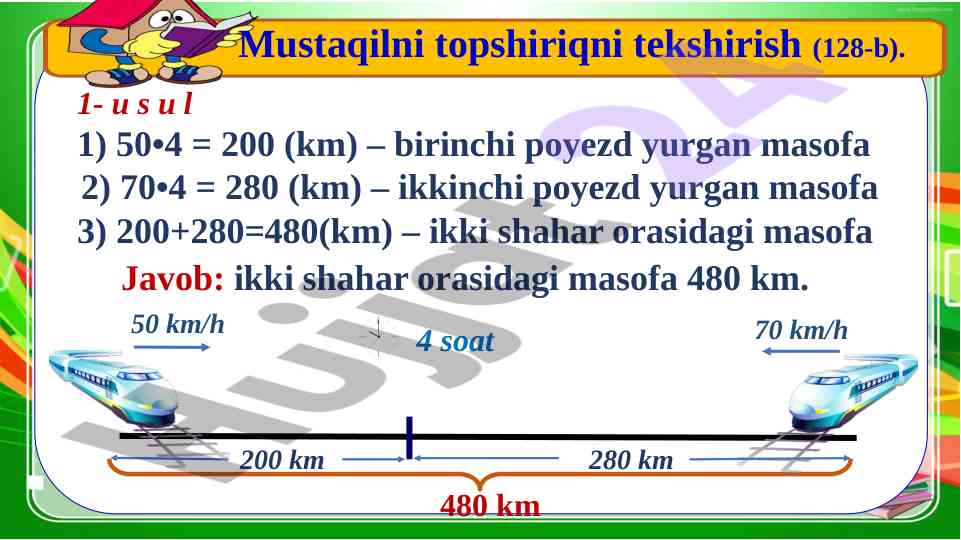 Mustaqilni topshiriqni tekshirish (128-b).

1- u s u l

1) 50•4 = 200 (km) – birinchi poyezd yurgan masofa

2) 70•4 = 280 (km) – ikkinchi poyezd yurgan masofa

3) 200+280=480(km) – ikki shahar orasidagi masofa

Javob: ikki shahar orasidagi masofa 480 km.

50 km/h

4 soat

70 km/h

200 km

280 km

480 km

Hujjat24